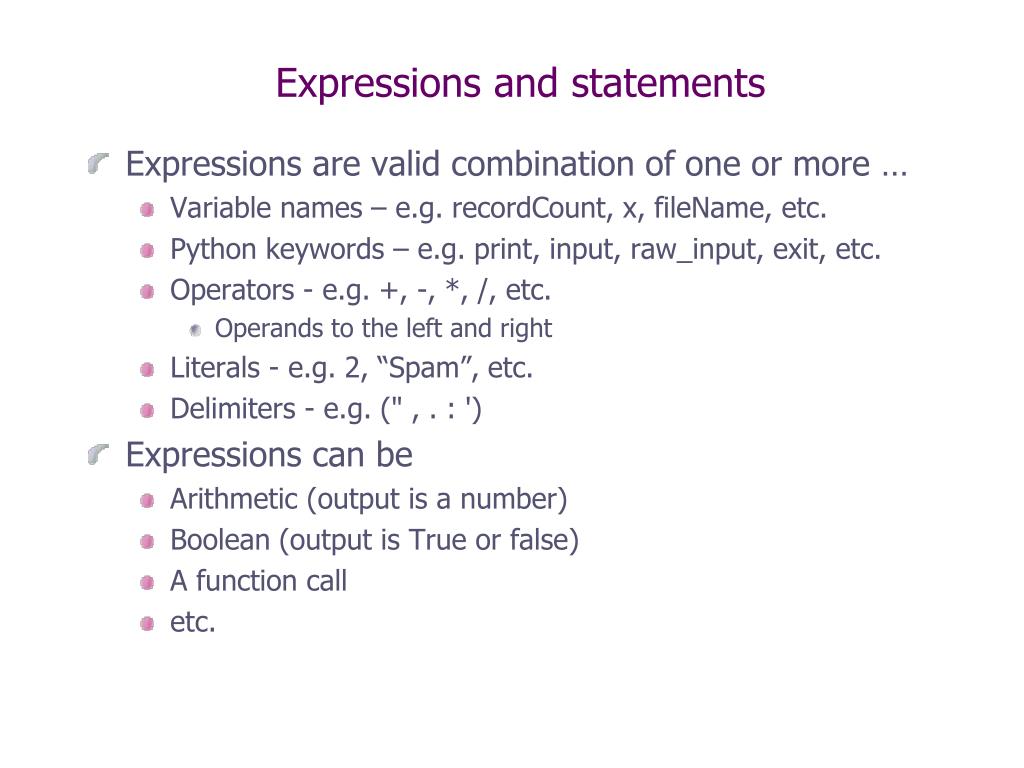 Expressions and statements

Expressions are valid combination of one or more …

Variable names – e.g. recordCount, x, fileName, etc.

Python keywords – e.g. print, input, raw_input, exit, etc.

Operators - e.g. +, -, *, /, etc.

Operands to the left and right

Literals - e.g. 2, “Spam”, etc.

Delimiters - e.g. (" , . : ')

Expressions can be

Arithmetic (output is a number)

Boolean (output is True or false)

A function call

etc.